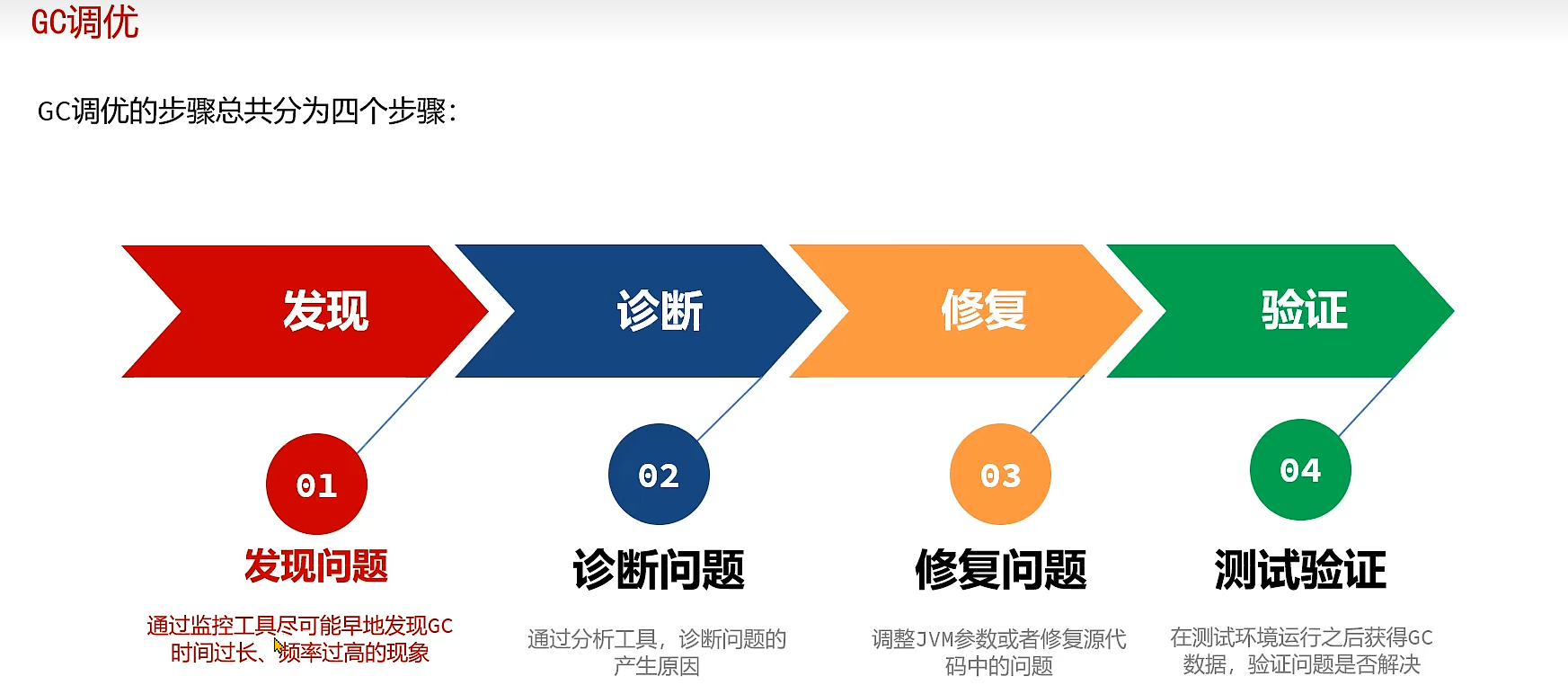 GC调优

GC调优的步骤总共分为四个步骤：

发现

诊断

修复

验证

01

发现问题

通过监控工具尽可能早地发现GC时间过长、频率过高的现象

02

诊断问题

通过分析工具，诊断问题的产生原因

03

修复问题

调整JVM参数或者修复源代码中的问题

04

测试验证

在测试环境运行之后获得GC数据，验证问题是否解决